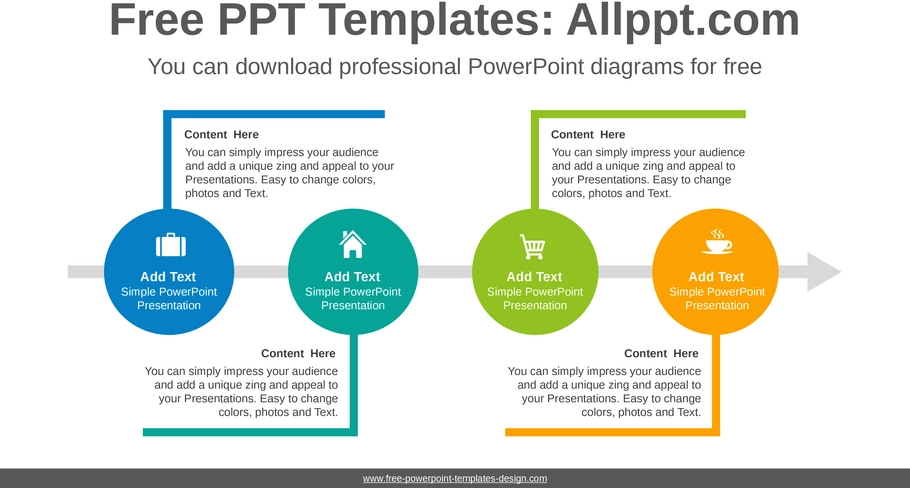 Free PPT Templates: Allppt.com

You can download professional PowerPoint diagrams for free

Content Here
You can simply impress your audience and add a unique zing and appeal to your Presentations. Easy to change colors, photos and Text.

Content Here
You can simply impress your audience and add a unique zing and appeal to your Presentations. Easy to change colors, photos and Text.

Add Text
Simple PowerPoint Presentation

Add Text
Simple PowerPoint Presentation

Add Text
Simple PowerPoint Presentation

Add Text
Simple PowerPoint Presentation

Content Here
You can simply impress your audience and add a unique zing and appeal to your Presentations. Easy to change colors, photos and Text.

Content Here
You can simply impress your audience and add a unique zing and appeal to your Presentations. Easy to change colors, photos and Text.

www.free-powerpoint-templates-design.com